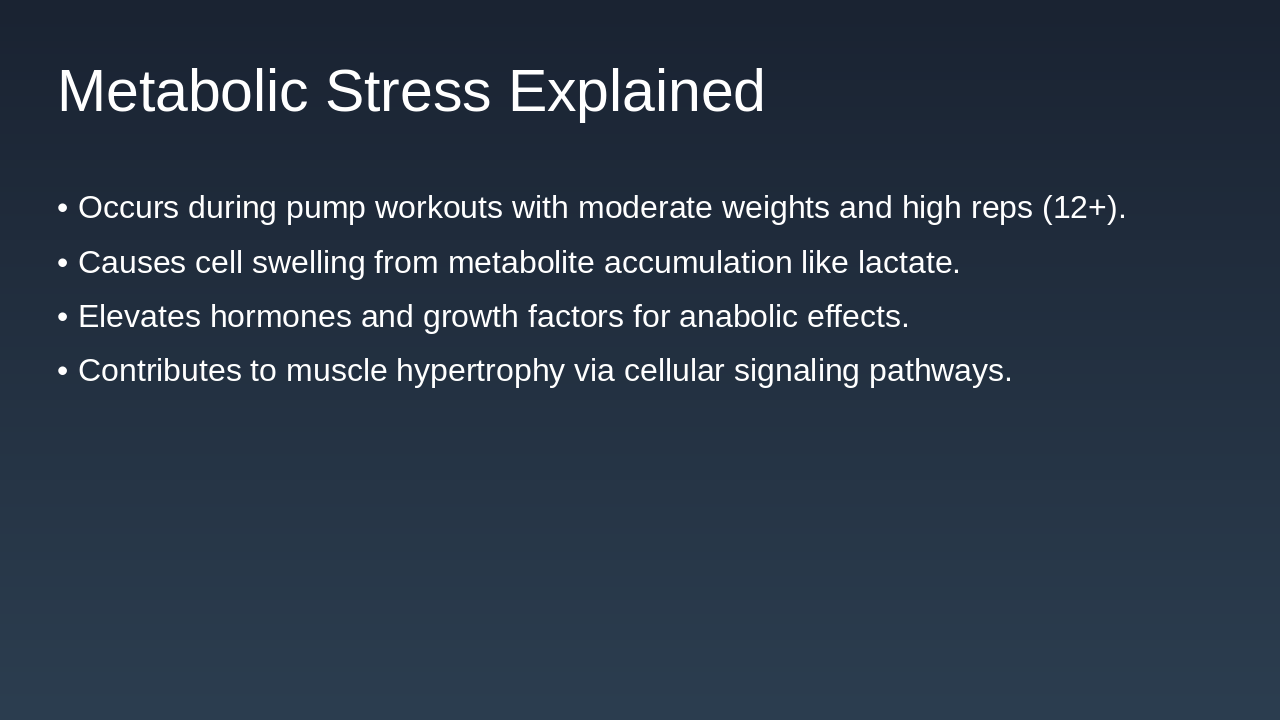 Metabolic Stress Explained

• Occurs during pump workouts with moderate weights and high reps (12+).
• Causes cell swelling from metabolite accumulation like lactate.
• Elevates hormones and growth factors for anabolic effects.
• Contributes to muscle hypertrophy via cellular signaling pathways.